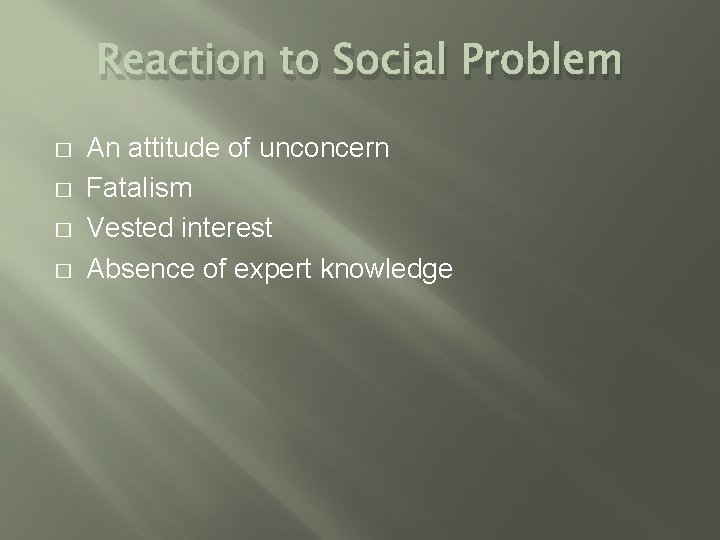 Reaction to Social Problem

- An attitude of unconcern
- Fatalism
- Vested interest
- Absence of expert knowledge